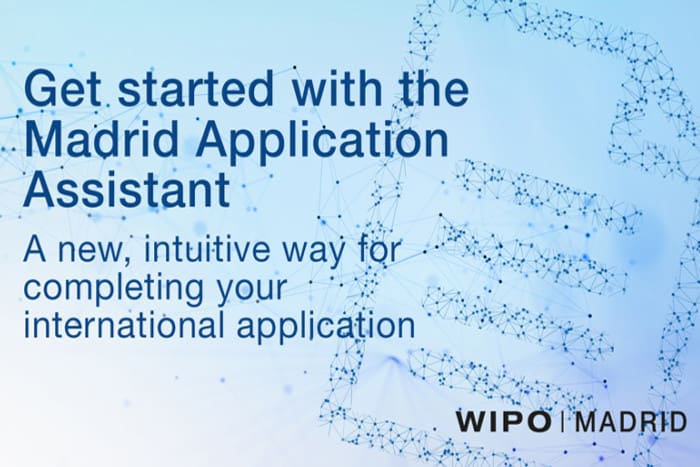 Get started with the Madrid Application Assistant

A new, intuitive way for completing your international application

WIPO | MADRID